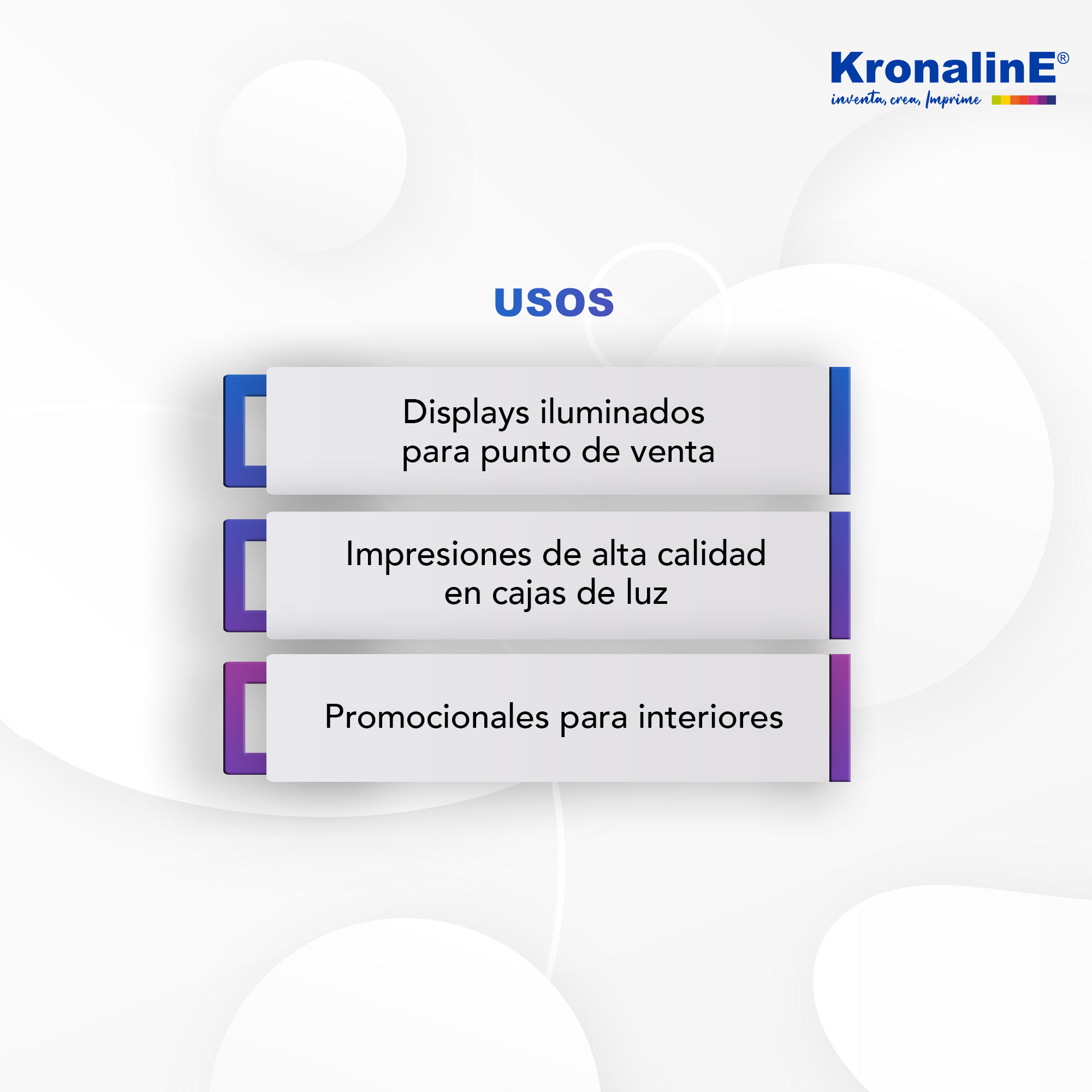 KronalinE®
inventa, crea, Imprime

USOS

Displays iluminados para punto de venta

Impresiones de alta calidad en cajas de luz

Promocionales para interiores